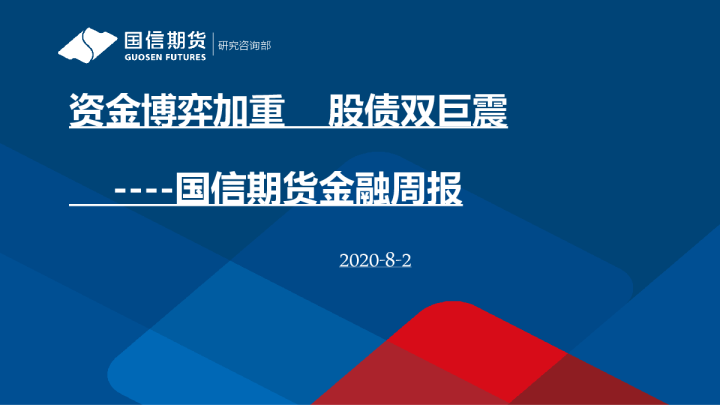 国信期货
GUOSEN FUTURES
研究咨询部

资金博弈加重　股债双巨震

----国信期货金融周报

2020-8-2